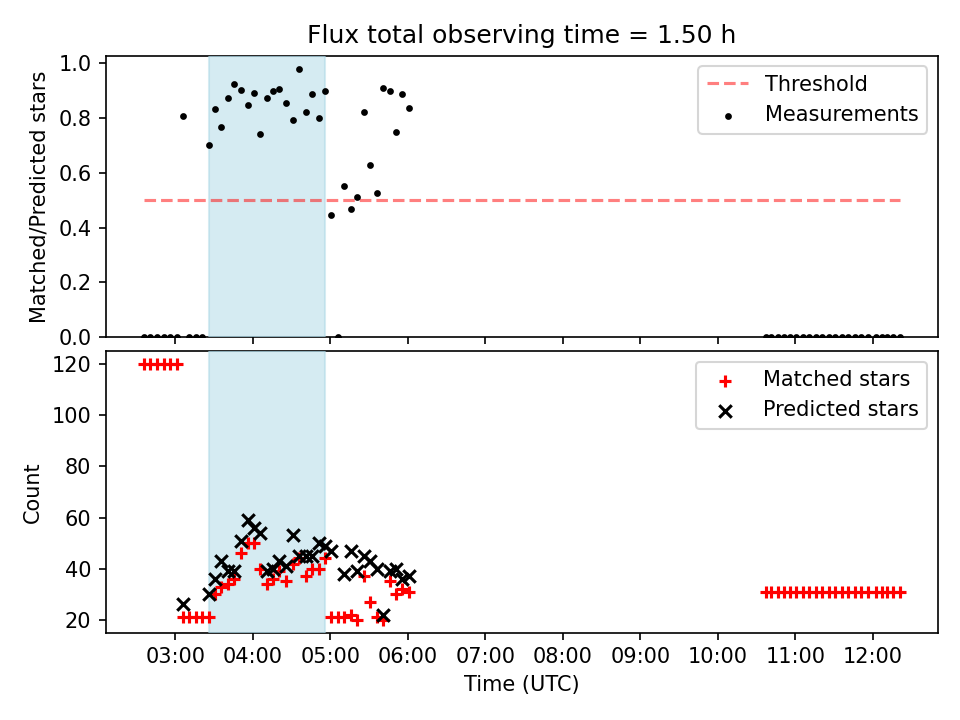 Flux total observing time = 1.50 h

Matched/Predicted stars

1.0
0.8
0.6
0.4
0.2
0.0

Threshold
Measurements

Count

120
100
80
60
40
20

Matched stars
Predicted stars

03:00
04:00
05:00
06:00
07:00
08:00
09:00
10:00
11:00
12:00

Time (UTC)